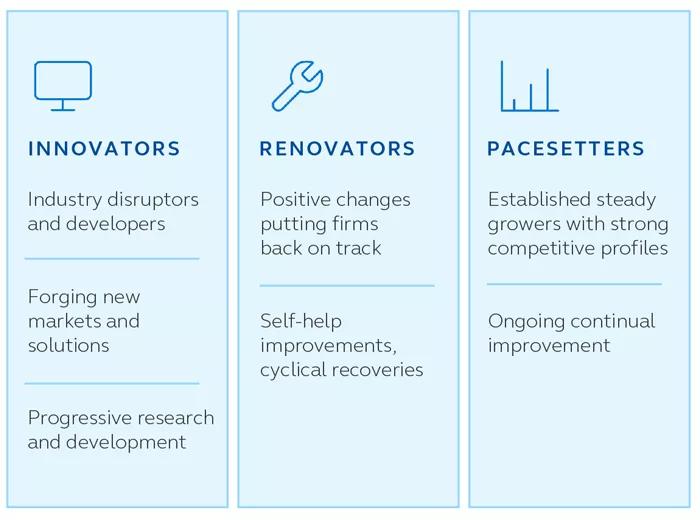 INNOVATORS

Industry disruptors and developers

Forging new markets and solutions

Progressive research and development

RENOVATORS

Positive changes putting firms back on track

Self-help improvements, cyclical recoveries

PACESETTERS

Established steady growers with strong competitive profiles

Ongoing continual improvement